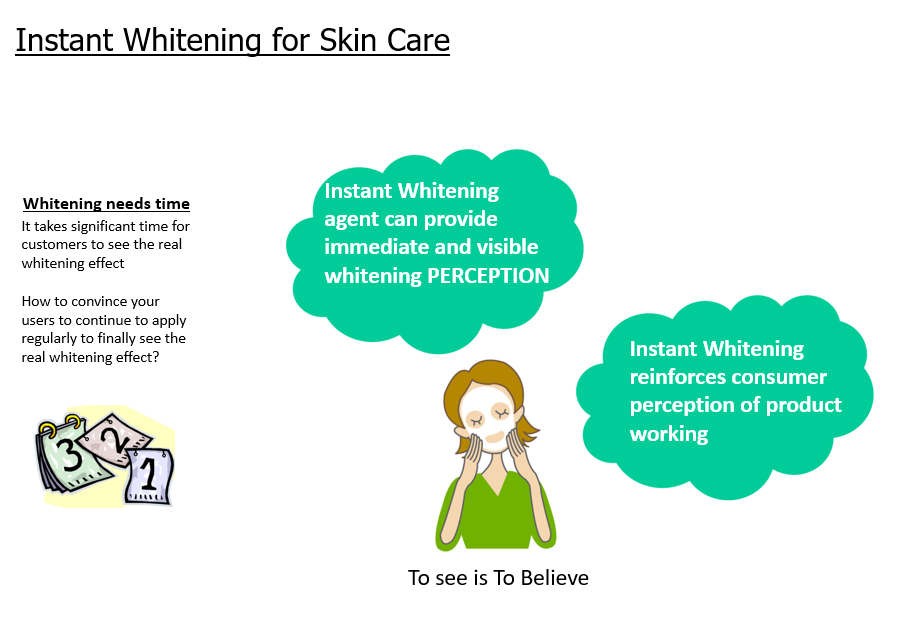 Instant Whitening for Skin Care

Whitening needs time
It takes significant time for customers to see the real whitening effect

How to convince your users to continue to apply regularly to finally see the real whitening effect?

3 2 1

Instant Whitening agent can provide immediate and visible whitening PERCEPTION

Instant Whitening reinforces consumer perception of product working

To see is To Believe